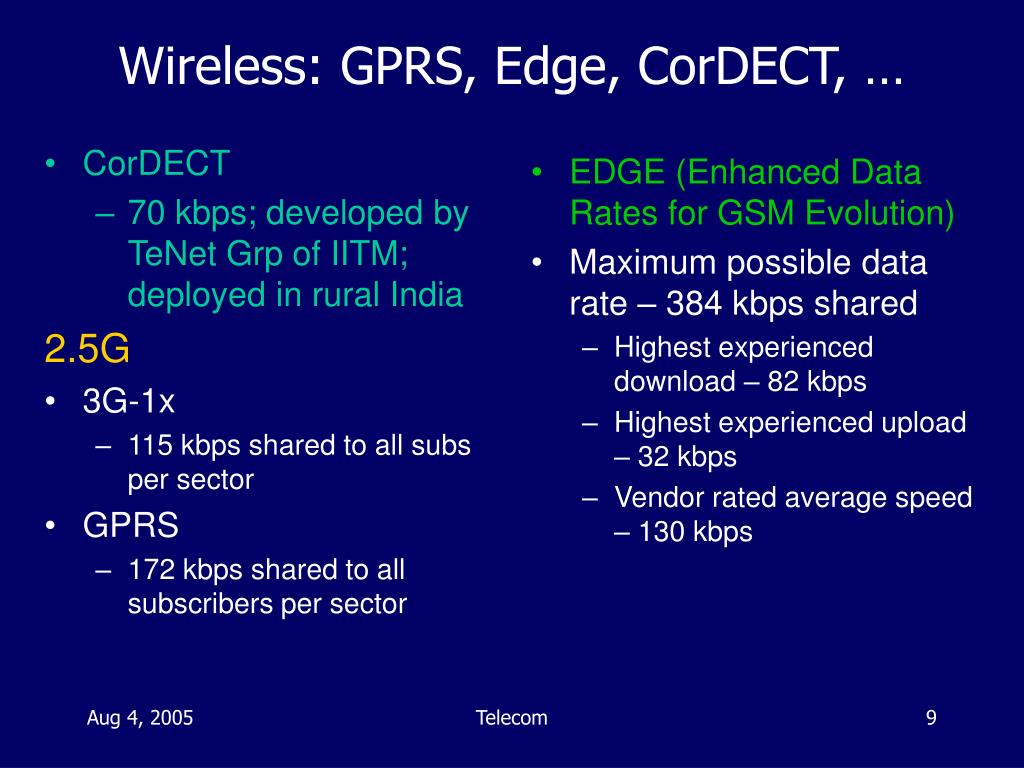 Wireless: GPRS, Edge, CorDECT, …

• CorDECT
– 70 kbps; developed by TeNet Grp of IITM; deployed in rural India

2.5G

• 3G-1x
– 115 kbps shared to all subs per sector

• GPRS
– 172 kbps shared to all subscribers per sector

• EDGE (Enhanced Data Rates for GSM Evolution)

• Maximum possible data rate – 384 kbps shared
– Highest experienced download – 82 kbps
– Highest experienced upload – 32 kbps
– Vendor rated average speed – 130 kbps

Aug 4, 2005

Telecom

9